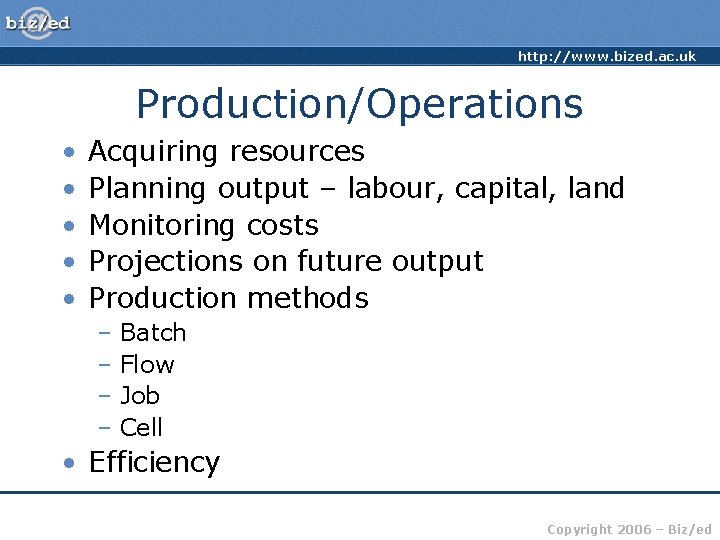 biz/ed

http://www.bized.ac.uk

Production/Operations

• Acquiring resources
• Planning output – labour, capital, land
• Monitoring costs
• Projections on future output
• Production methods
– Batch
– Flow
– Job
– Cell
• Efficiency

Copyright 2006 – Biz/ed